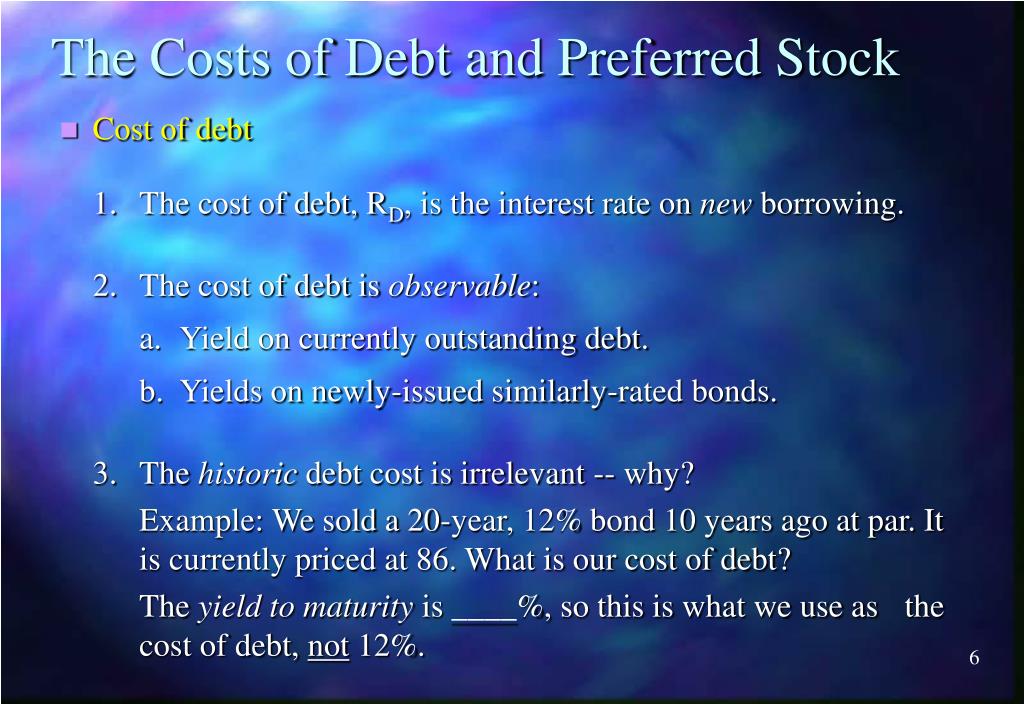 The Costs of Debt and Preferred Stock

Cost of debt

1. The cost of debt, $R_D$, is the interest rate on new borrowing.

2. The cost of debt is observable:

a. Yield on currently outstanding debt.

b. Yields on newly-issued similarly-rated bonds.

3. The historic debt cost is irrelevant -- why?

Example: We sold a 20-year, 12% bond 10 years ago at par. It is currently priced at 86. What is our cost of debt?

The yield to maturity is ____%, so this is what we use as the cost of debt, not 12%.

6